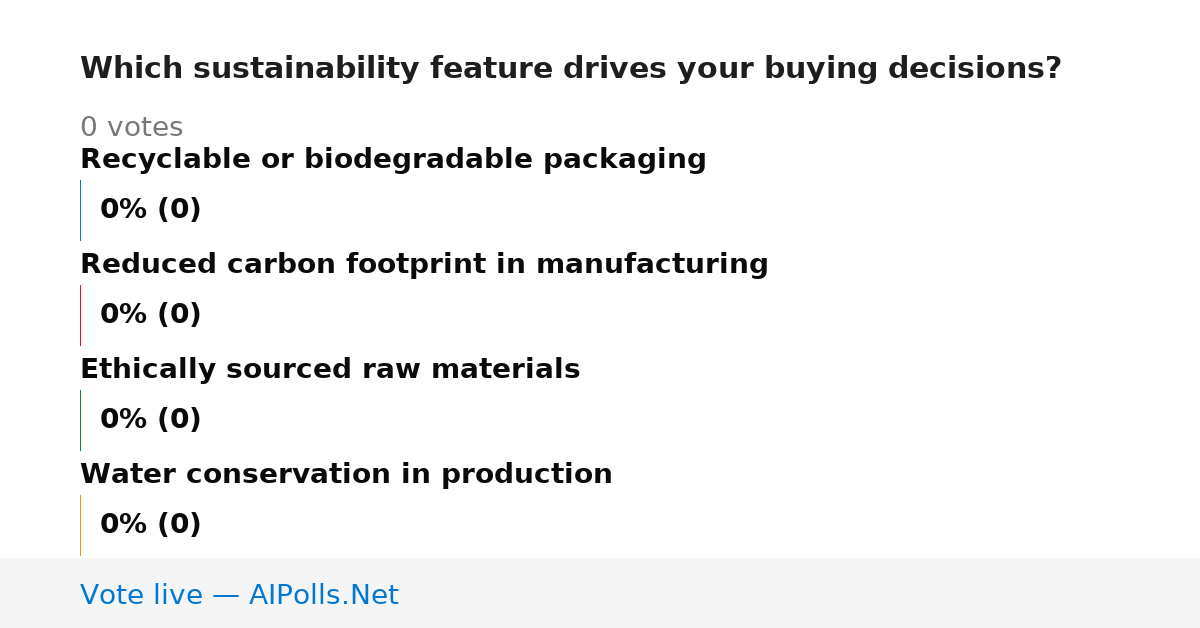 Which sustainability feature drives your buying decisions?

0 votes

Recyclable or biodegradable packaging

0% (0)

Reduced carbon footprint in manufacturing

0% (0)

Ethically sourced raw materials

0% (0)

Water conservation in production

0% (0)

Vote live — AIPolls.Net